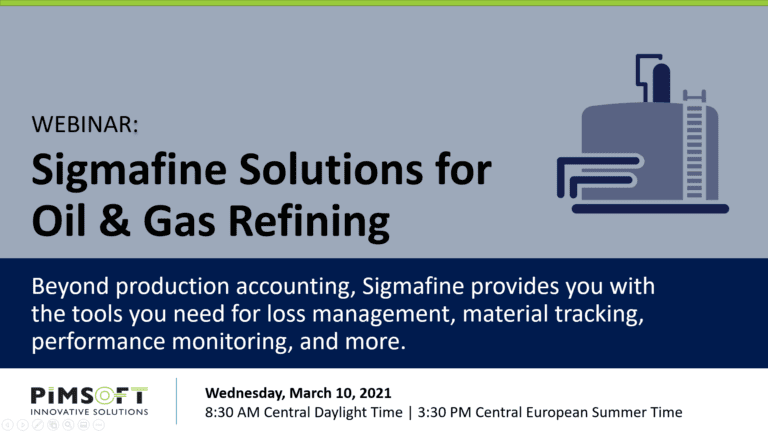 WEBINAR:

Sigmafine Solutions for Oil & Gas Refining

Beyond production accounting, Sigmafine provides you with the tools you need for loss management, material tracking, performance monitoring, and more.

PIMSOFT
INNOVATIVE SOLUTIONS

Wednesday, March 10, 2021
8:30 AM Central Daylight Time | 3:30 PM Central European Summer Time